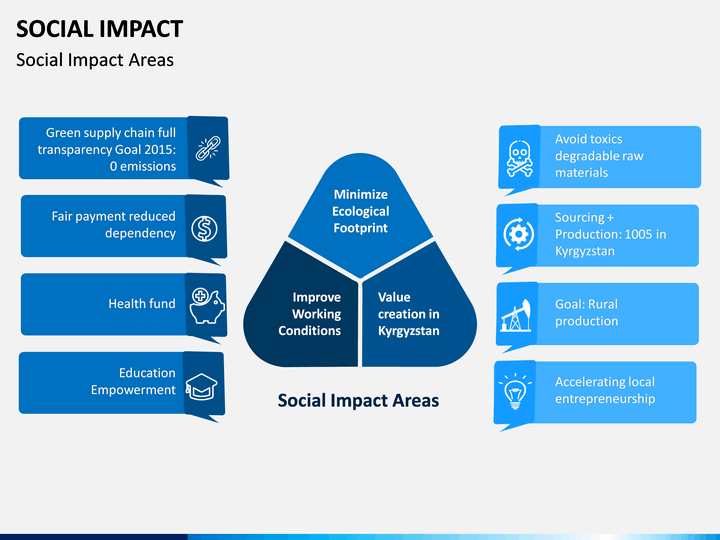 SOCIAL IMPACT
Social Impact Areas

Green supply chain full transparency Goal 2015: 0 emissions

Fair payment reduced dependency

Health fund

Education Empowerment

Minimize Ecological Footprint

Improve Working Conditions

Value creation in Kyrgyzstan

Social Impact Areas

Avoid toxics degradable raw materials

Sourcing + Production: 1005 in Kyrgyzstan

Goal: Rural production

Accelerating local entrepreneurship